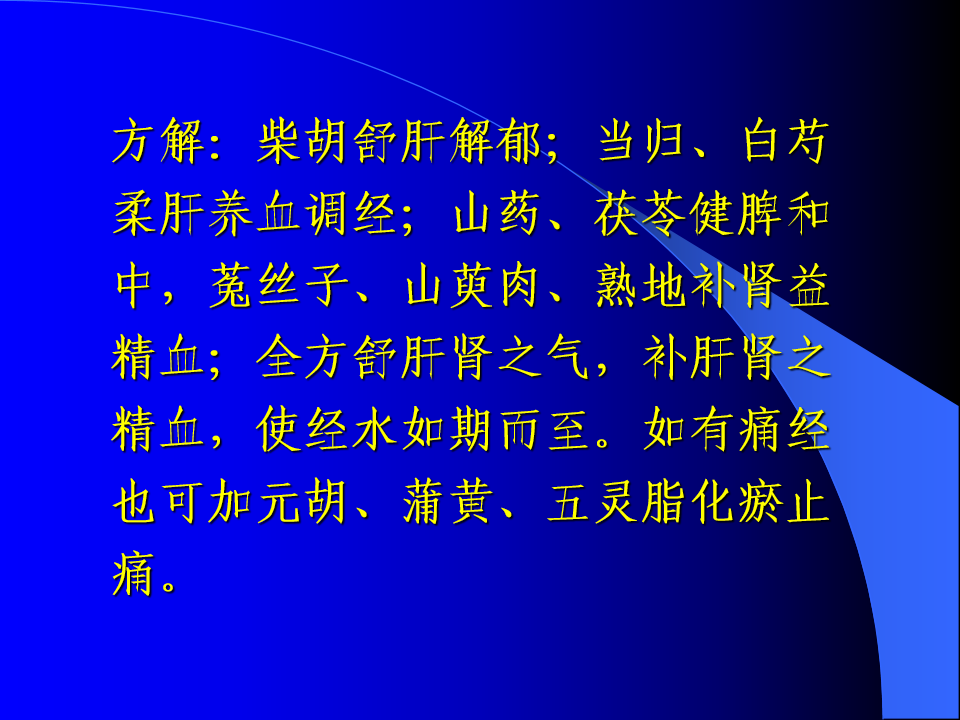 方解：柴胡舒肝解郁；当归、白芍柔肝养血调经；山药、茯苓健脾和中，菟丝子、山萸肉、熟地补肾益精血；全方舒肝肾之气，补肝肾之精血，使经水如期而至。如有痛经也可加元胡、蒲黄、五灵脂化瘀止痛。